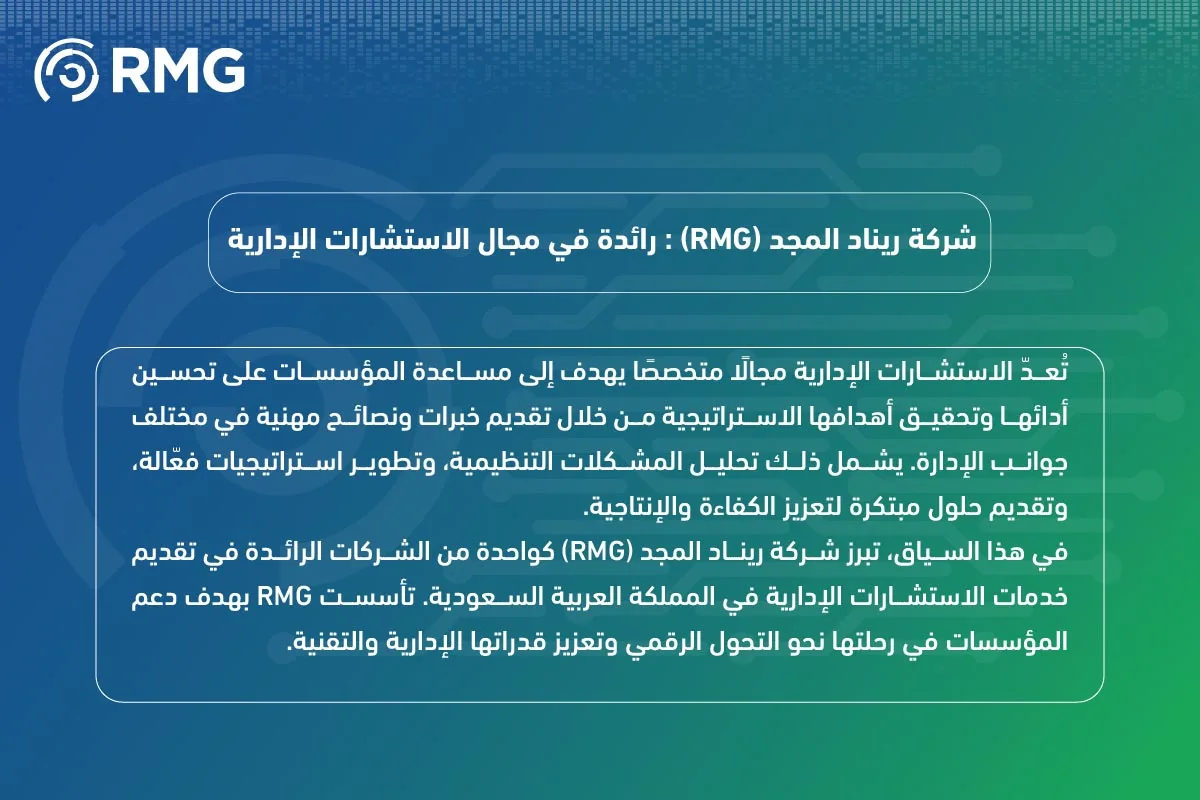 RMG

شركة ريناد المجد (RMG) : رائدة في مجال الاستشارات الإدارية

تُعدّ الاستشارات الإدارية مجالًا متخصصًا يهدف إلى مساعدة المؤسسات على تحسين أدائها وتحقيق أهدافها الاستراتيجية من خلال تقديم خبرات ونصائح مهنية في مختلف جوانب الإدارة. يشمل ذلك تحليل المشكلات التنظيمية، وتطوير استراتيجيات فعّالة، وتقديم حلول مبتكرة لتعزيز الكفاءة والإنتاجية.
في هذا السياق، تبرز شركة ريناد المجد (RMG) كواحدة من الشركات الرائدة في تقديم خدمات الاستشارات الإدارية في المملكة العربية السعودية. تأسست RMG بهدف دعم المؤسسات في رحلتها نحو التحول الرقمي وتعزيز قدراتها الإدارية والتقنية.